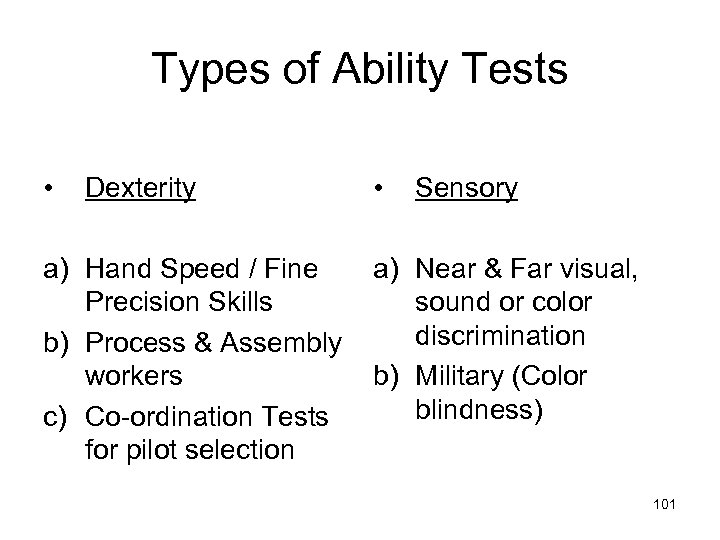 Types of Ability Tests

• Dexterity

a) Hand Speed / Fine Precision Skills
b) Process & Assembly workers
c) Co-ordination Tests for pilot selection

• Sensory

a) Near & Far visual, sound or color discrimination
b) Military (Color blindness)

101